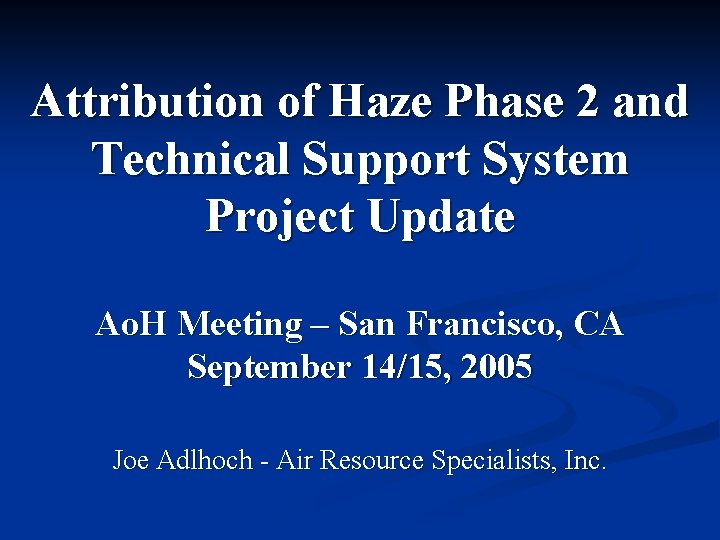 Attribution of Haze Phase 2 and Technical Support System Project Update

AoH Meeting – San Francisco, CA
September 14/15, 2005

Joe Adlhoch - Air Resource Specialists, Inc.